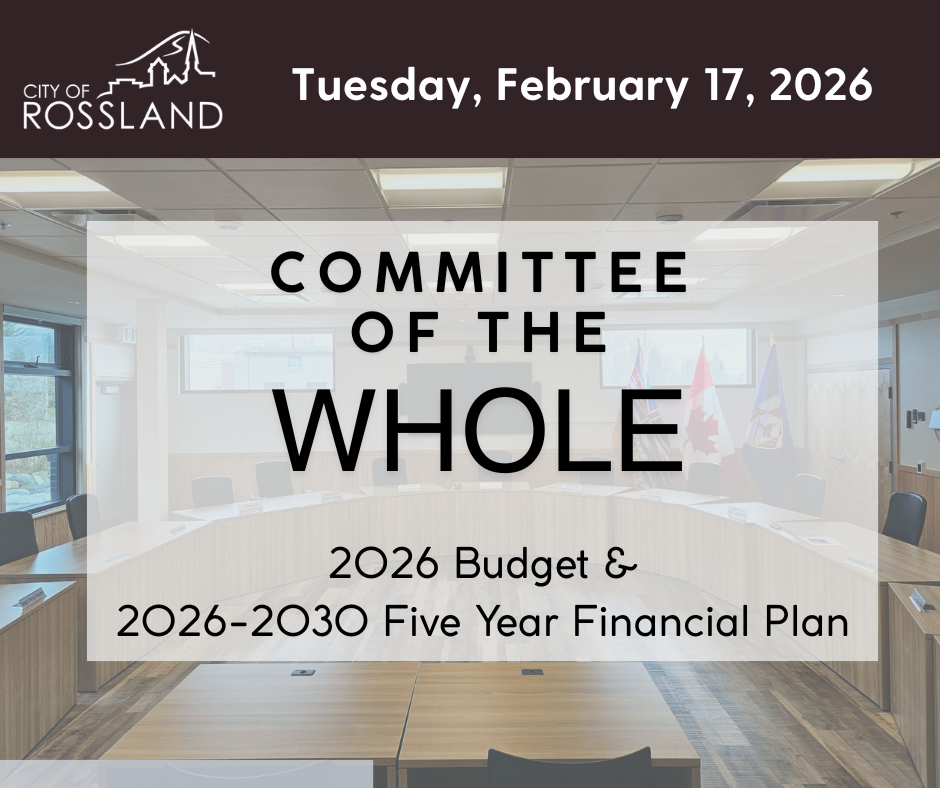 CITY OF
ROSSLAND

Tuesday, February 17, 2026

COMMITTEE
OF THE
WHOLE

2026 Budget &
2026-2030 Five Year Financial Plan